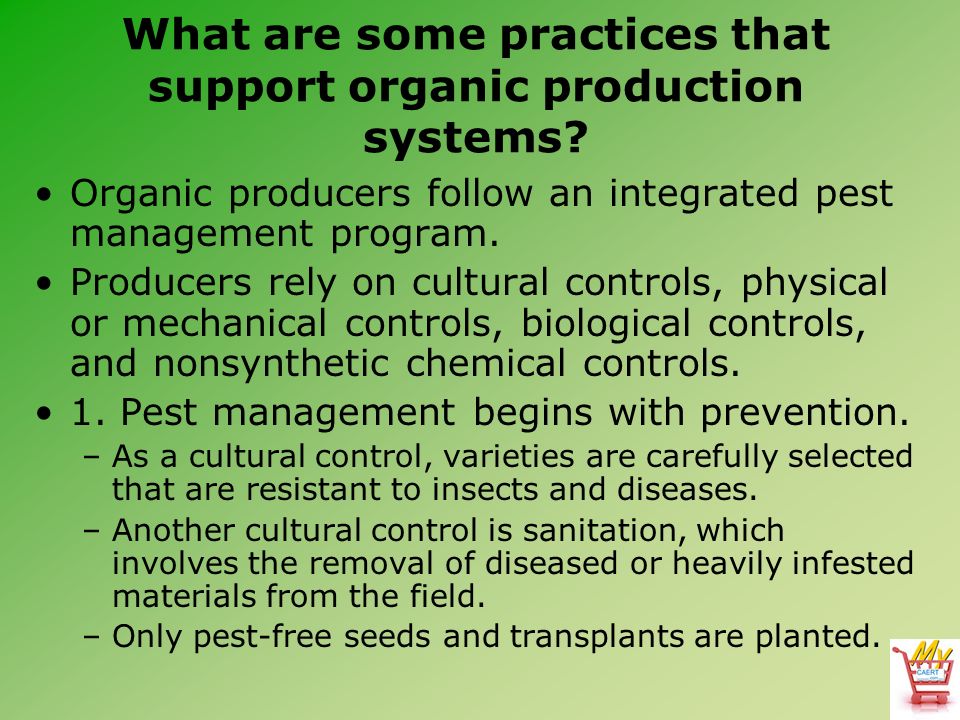 What are some practices that support organic production systems?

• Organic producers follow an integrated pest management program.

• Producers rely on cultural controls, physical or mechanical controls, biological controls, and nonsynthetic chemical controls.

• 1. Pest management begins with prevention.
– As a cultural control, varieties are carefully selected that are resistant to insects and diseases.
– Another cultural control is sanitation, which involves the removal of diseased or heavily infested materials from the field.
– Only pest-free seeds and transplants are planted.

My CAERT